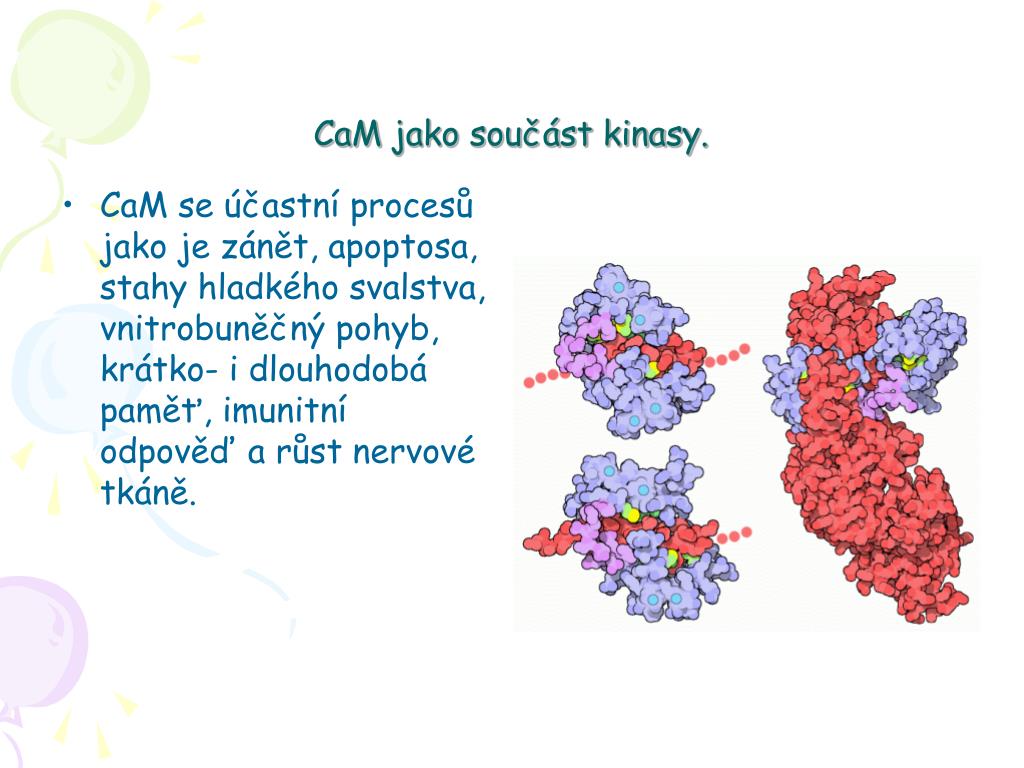 CaM jako součást kinasy.

• CaM se účastní procesů jako je zánět, apoptosa, stahy hladkého svalstva, vnitrobuněčný pohyb, krátko- i dlouhodobá paměť, imunitní odpověď a růst nervové tkáně.